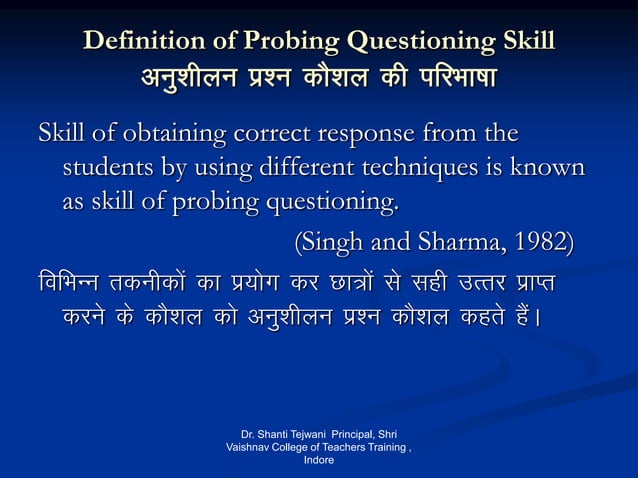 Definition of Probing Questioning Skill
अनुशीलन प्रश्न कौशल की परिभाषा

Skill of obtaining correct response from the students by using different techniques is known as skill of probing questioning.

(Singh and Sharma, 1982)

विभिन्न तकनीकों का प्रयोग कर छात्रों से सही उत्तर प्राप्त करने के कौशल को अनुशीलन प्रश्न कौशल कहते हैं।

Dr. Shanti Tejwani Principal, Shri Vaishnav College of Teachers Training , Indore